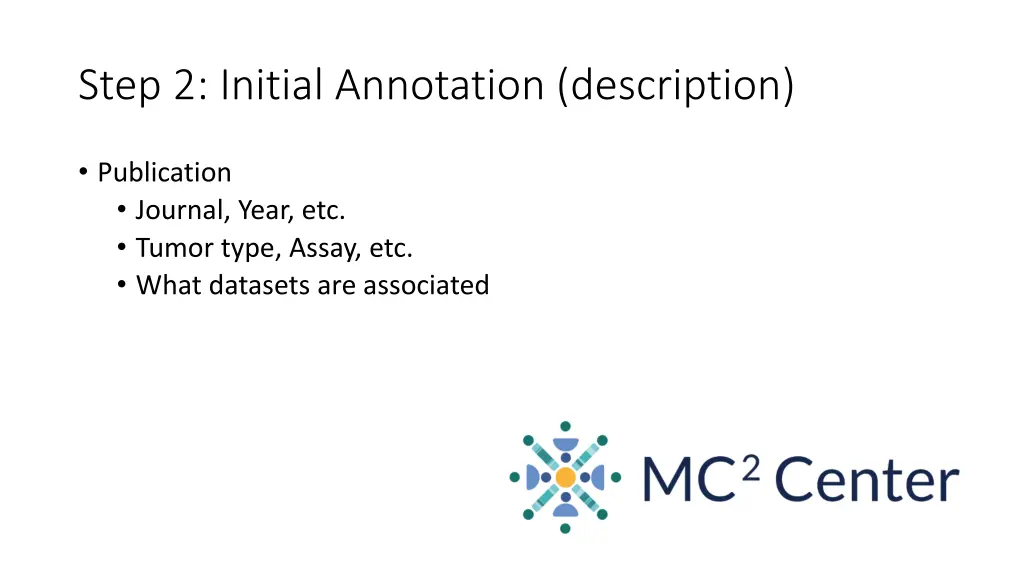 Step 2: Initial Annotation (description)

• Publication
  • Journal, Year, etc.
  • Tumor type, Assay, etc.
  • What datasets are associated

MC$^2$ Center